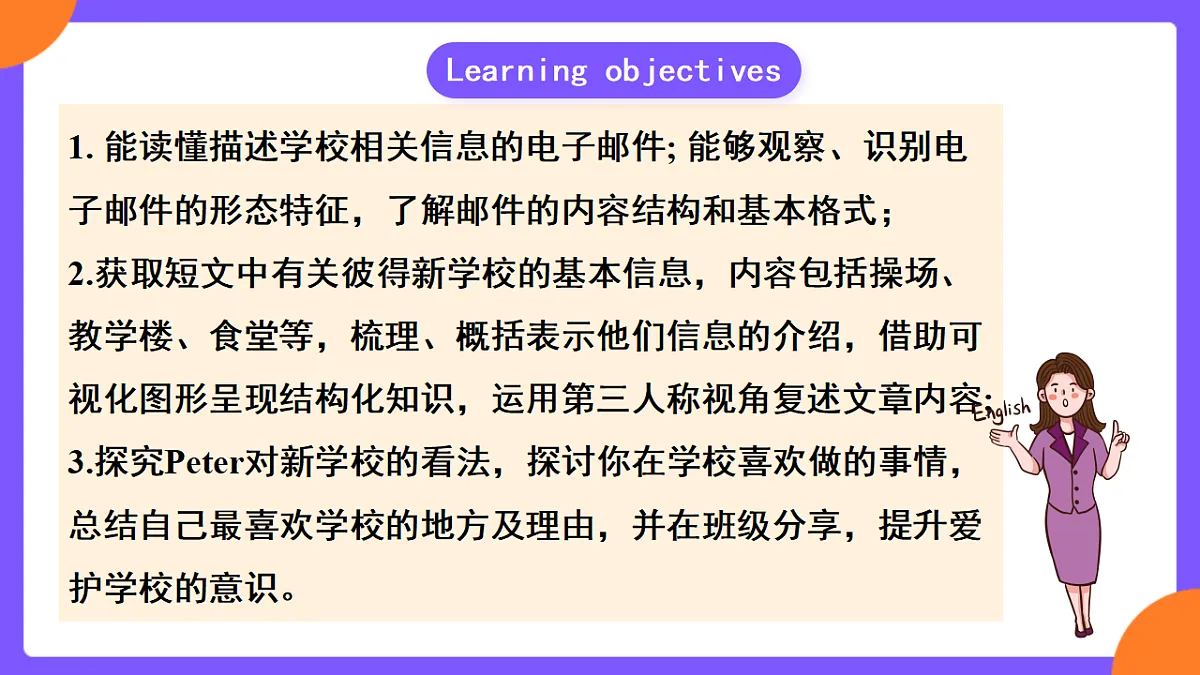 Learning objectives

1. 能读懂描述学校相关信息的电子邮件; 能够观察、识别电子邮件的形态特征，了解邮件的内容结构和基本格式；
2.获取短文中有关彼得新学校的基本信息，内容包括操场、教学楼、食堂等，梳理、概括表示他们信息的介绍，借助可视化图形呈现结构化知识，运用第三人称视角复述文章内容;
3.探究Peter对新学校的看法，探讨你在学校喜欢做的事情，总结自己最喜欢学校的地方及理由，并在班级分享，提升爱护学校的意识。

English